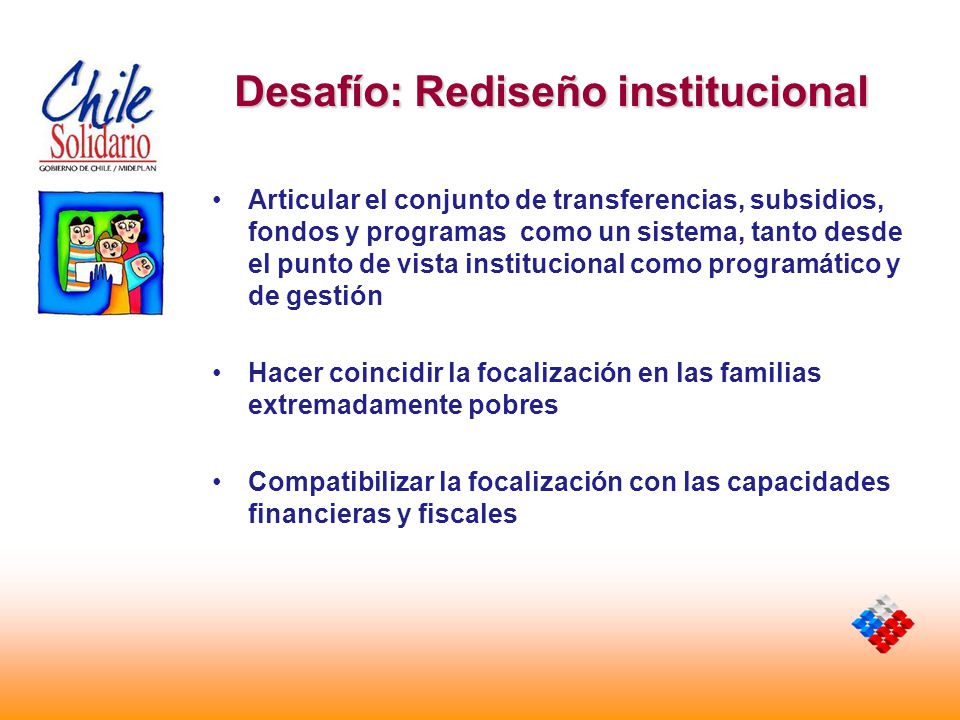 Chile Solidario
GOBIERNO DE CHILE / MIDEPLAN

Desafío: Rediseño institucional

• Articular el conjunto de transferencias, subsidios, fondos y programas como un sistema, tanto desde el punto de vista institucional como programático y de gestión

• Hacer coincidir la focalización en las familias extremadamente pobres

• Compatibilizar la focalización con las capacidades financieras y fiscales